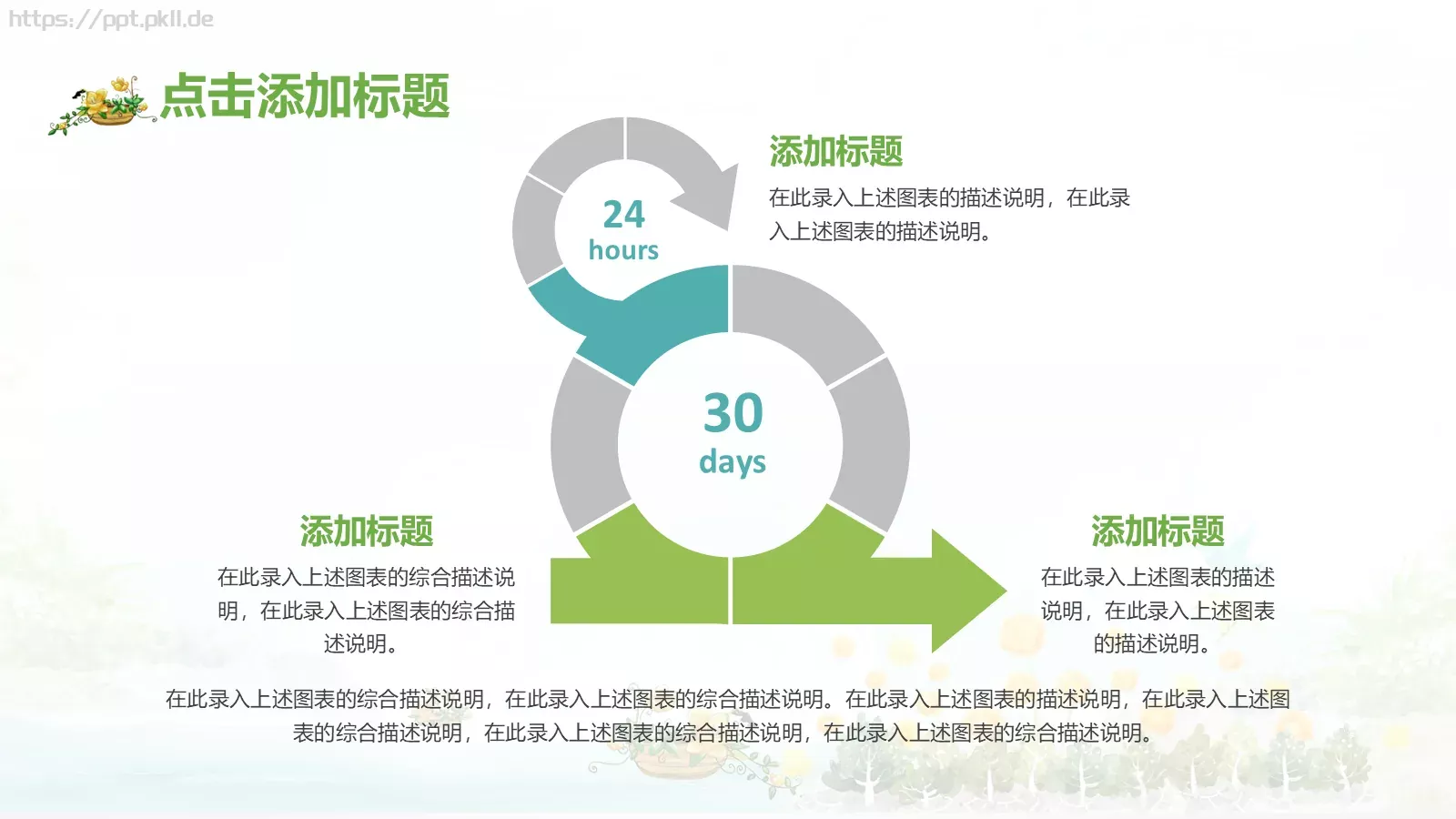 https://ppt.pkll.de

点击添加标题

24
hours

添加标题
在此录入上述图表的描述说明，在此录入上述图表的描述说明。

30
days

添加标题
在此录入上述图表的综合描述说明，在此录入上述图表的综合描述说明。

添加标题
在此录入上述图表的描述说明，在此录入上述图表的描述说明。

在此录入上述图表的综合描述说明，在此录入上述图表的综合描述说明。在此录入上述图表的描述说明，在此录入上述图表的综合描述说明，在此录入上述图表的综合描述说明，在此录入上述图表的综合描述说明。